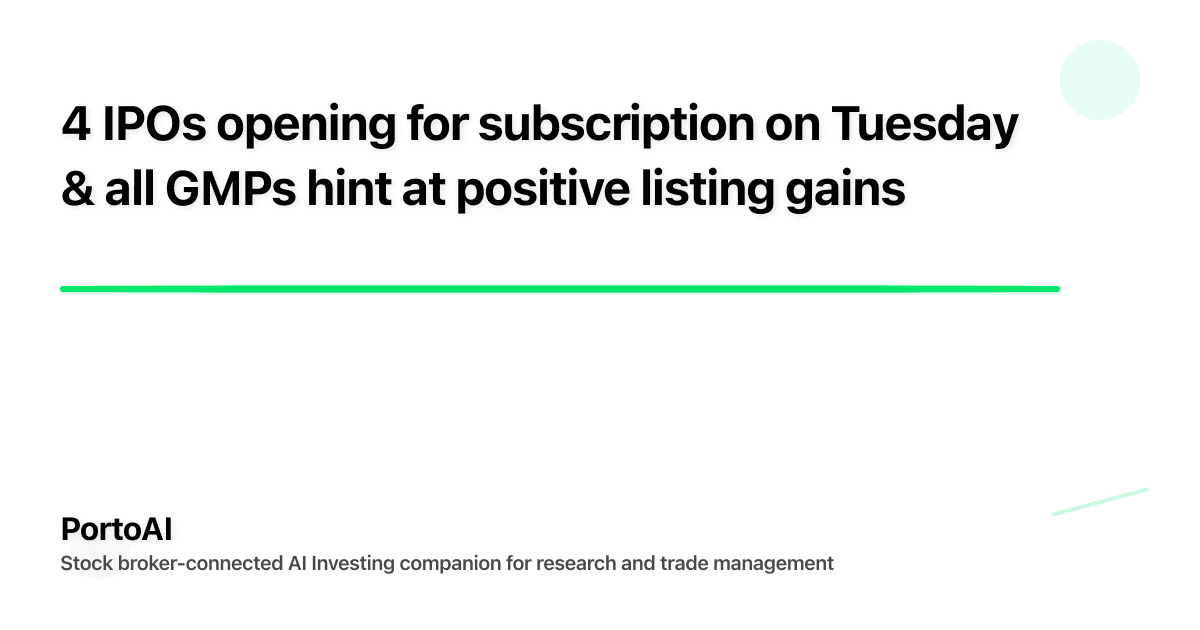 4 IPOs opening for subscription on Tuesday & all GMPs hint at positive listing gains

PortoAI
Stock broker-connected AI Investing companion for research and trade management